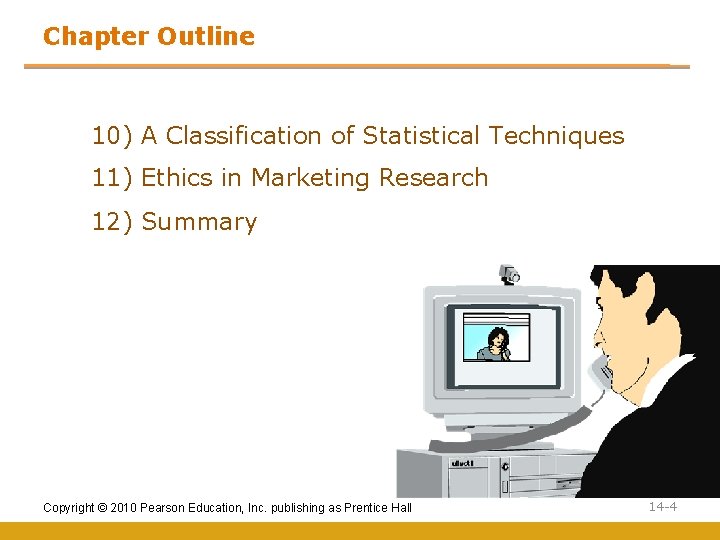 Chapter Outline

10) A Classification of Statistical Techniques

11) Ethics in Marketing Research

12) Summary

Copyright © 2010 Pearson Education, Inc. publishing as Prentice Hall

14-4